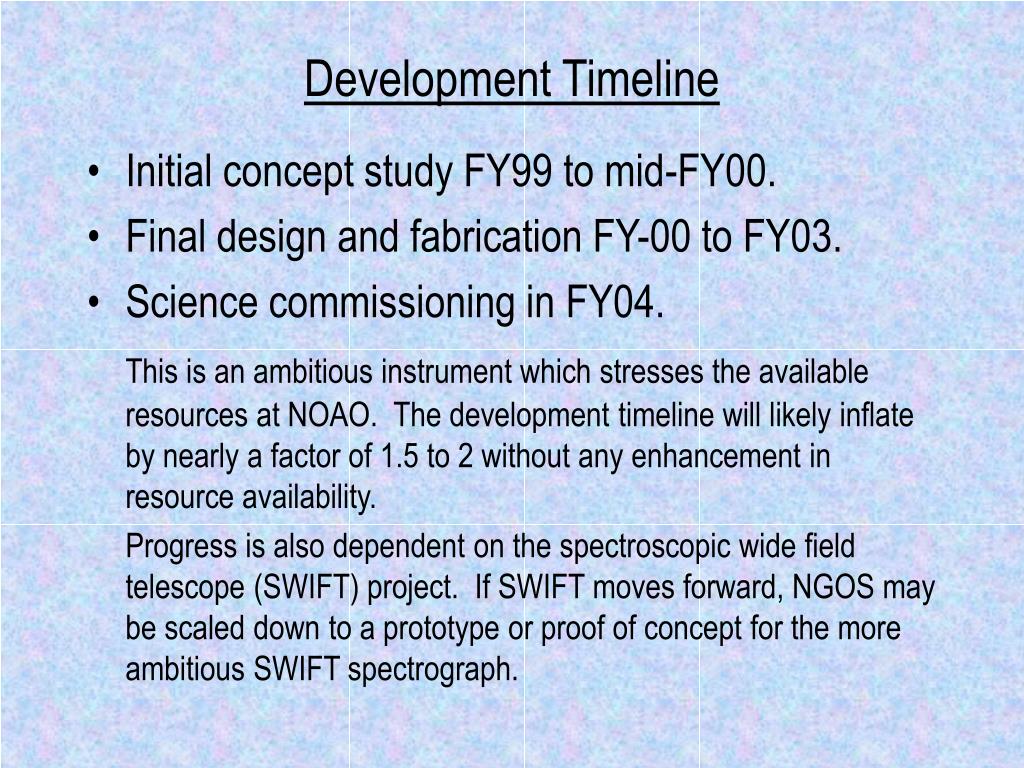 Development Timeline

• Initial concept study FY99 to mid-FY00.
• Final design and fabrication FY-00 to FY03.
• Science commissioning in FY04.

This is an ambitious instrument which stresses the available resources at NOAO. The development timeline will likely inflate by nearly a factor of 1.5 to 2 without any enhancement in resource availability.

Progress is also dependent on the spectroscopic wide field telescope (SWIFT) project. If SWIFT moves forward, NGOS may be scaled down to a prototype or proof of concept for the more ambitious SWIFT spectrograph.